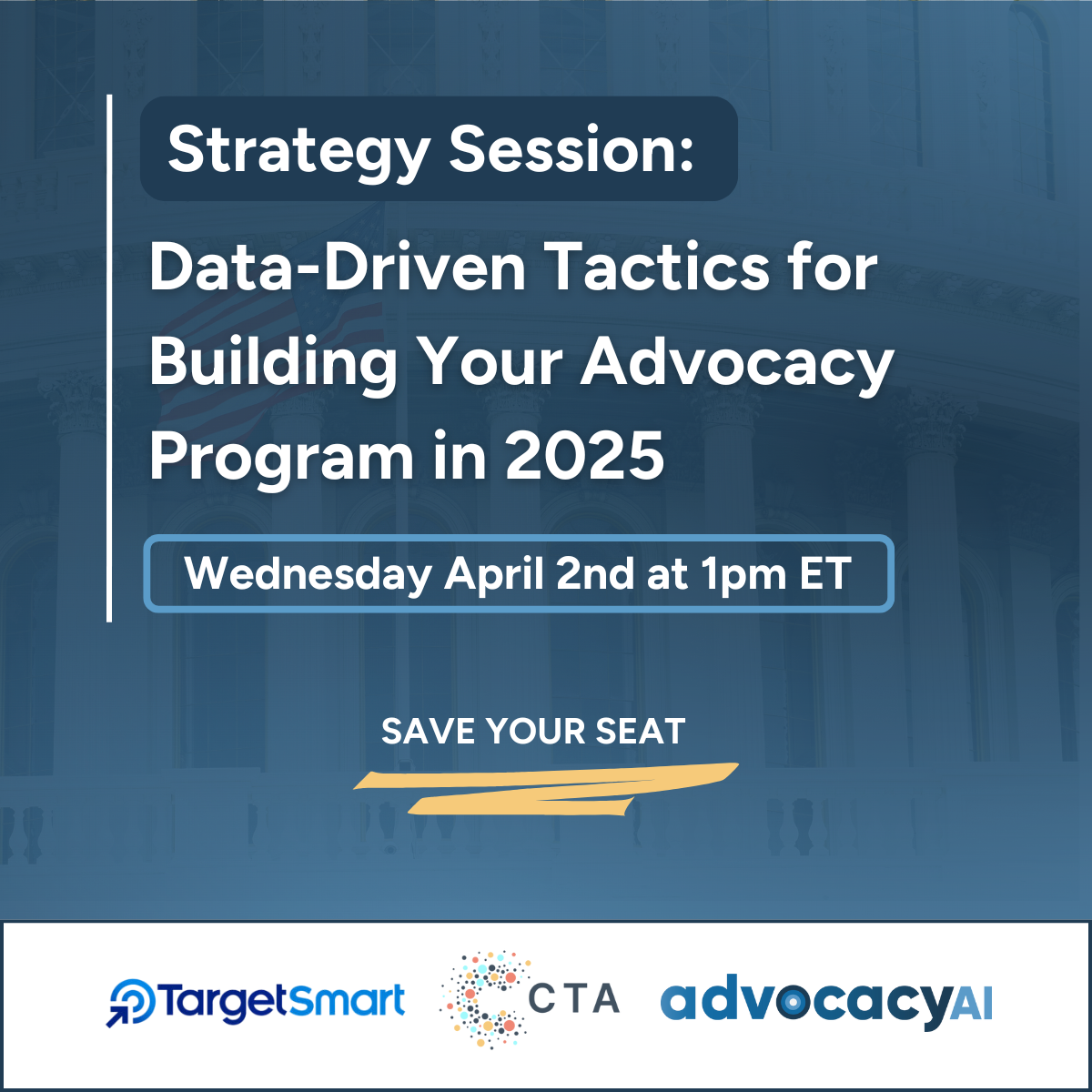 Strategy Session:

Data-Driven Tactics for Building Your Advocacy Program in 2025

Wednesday April 2nd at 1pm ET

SAVE YOUR SEAT

TargetSmart

CTA

advocacyAI